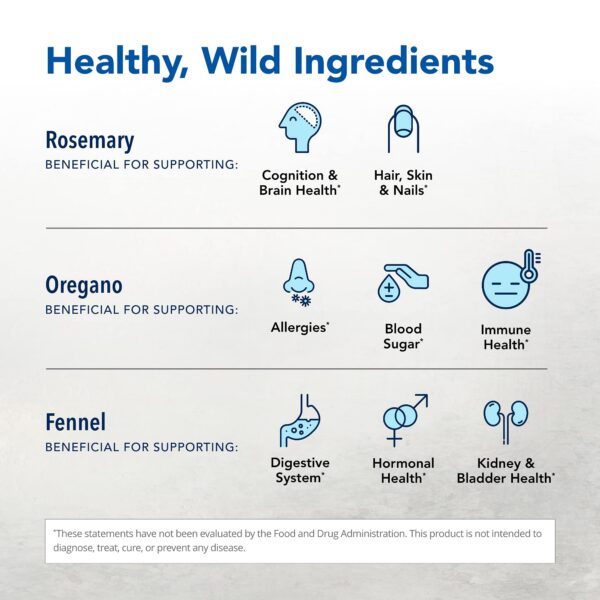 Healthy, Wild Ingredients

Rosemary
BENEFICIAL FOR SUPPORTING:

Cognition & Brain Health*

Hair, Skin & Nails*

Oregano
BENEFICIAL FOR SUPPORTING:

Allergies*

Blood Sugar*

Immune Health*

Fennel
BENEFICIAL FOR SUPPORTING:

Digestive System*

Hormonal Health*

Kidney & Bladder Health*

*These statements have not been evaluated by the Food and Drug Administration. This product is not intended to diagnose, treat, cure, or prevent any disease.